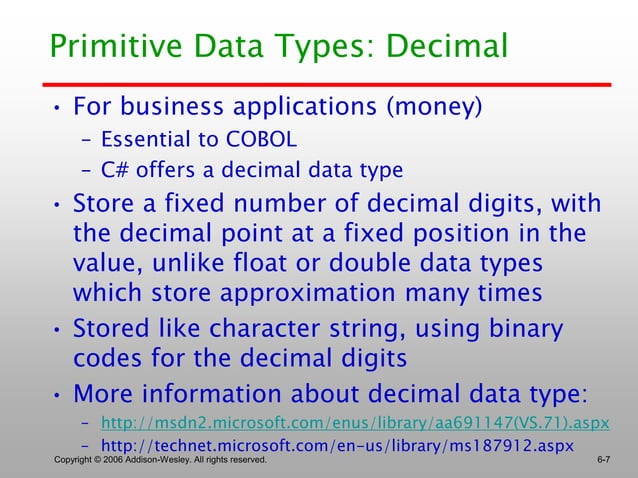 Primitive Data Types: Decimal

• For business applications (money)
 – Essential to COBOL
 – C# offers a decimal data type
• Store a fixed number of decimal digits, with the decimal point at a fixed position in the value, unlike float or double data types which store approximation many times
• Stored like character string, using binary codes for the decimal digits
• More information about decimal data type:
 – http://msdn2.microsoft.com/enus/library/aa691147(VS.71).aspx
 – http://technet.microsoft.com/en-us/library/ms187912.aspx

Copyright © 2006 Addison-Wesley. All rights reserved.

6-7